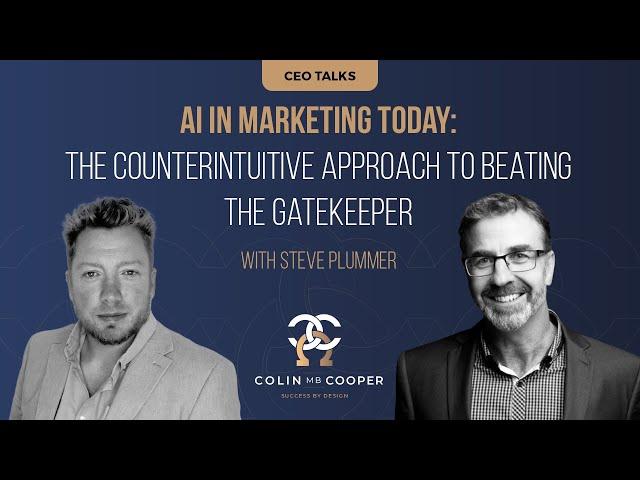 CEO TALKS

AI IN MARKETING TODAY: THE COUNTERINTUITIVE APPROACH TO BEATING THE GATEKEEPER

WITH STEVE PLUMMER

COLIN MB COOPER
SUCCESS BY DESIGN